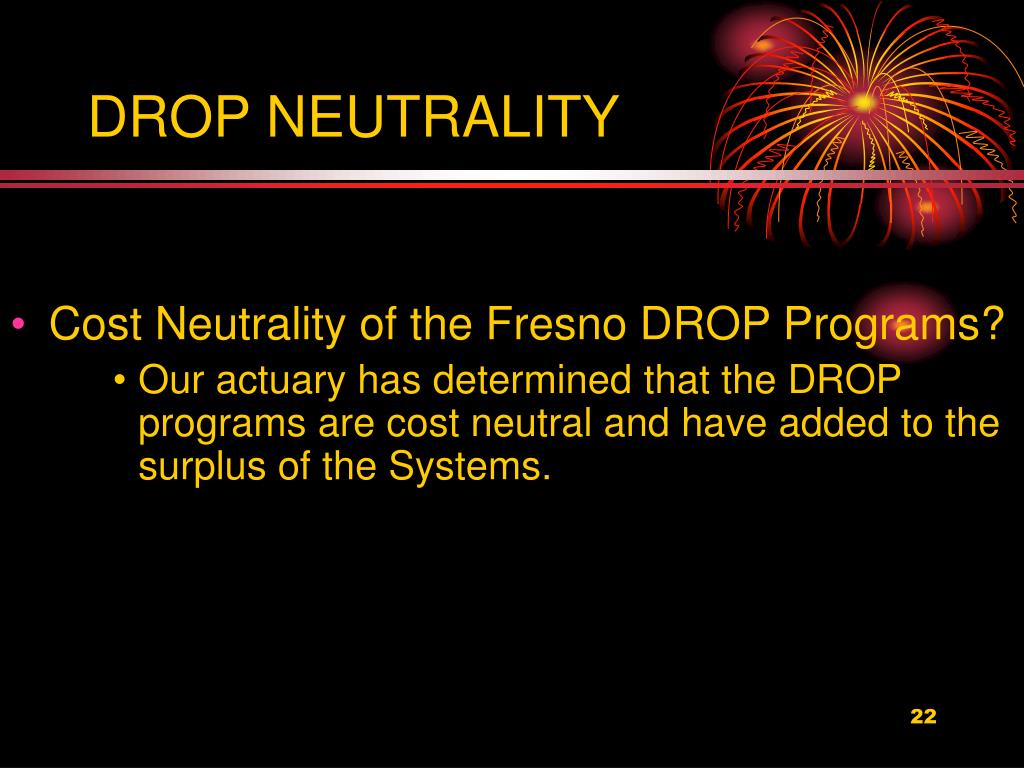 DROP NEUTRALITY

• Cost Neutrality of the Fresno DROP Programs?
  • Our actuary has determined that the DROP programs are cost neutral and have added to the surplus of the Systems.

22